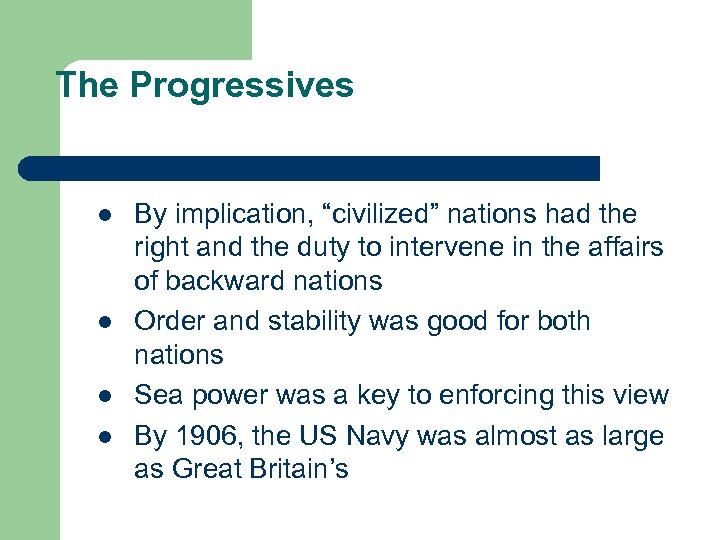 The Progressives

- By implication, “civilized” nations had the right and the duty to intervene in the affairs of backward nations
- Order and stability was good for both nations
- Sea power was a key to enforcing this view
- By 1906, the US Navy was almost as large as Great Britain’s